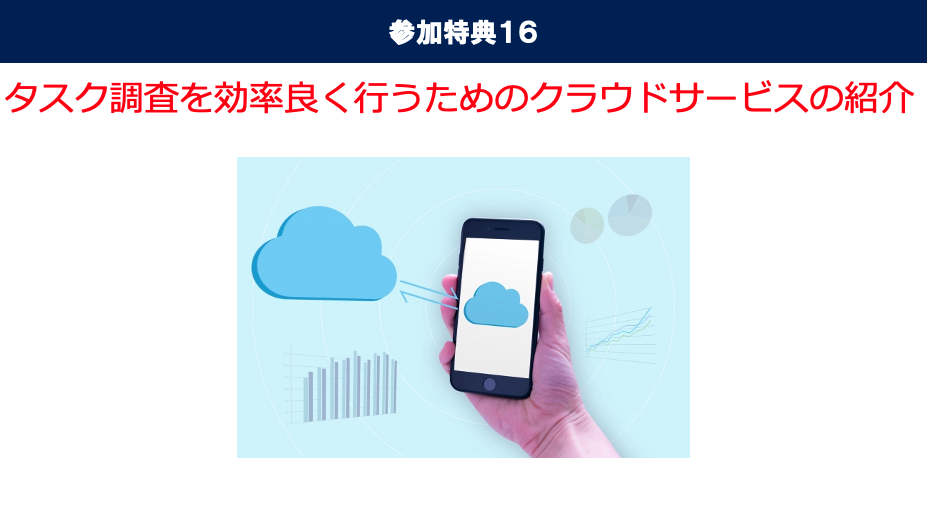 参加特典16

タスク調査を効率良く行うためのクラウドサービスの紹介